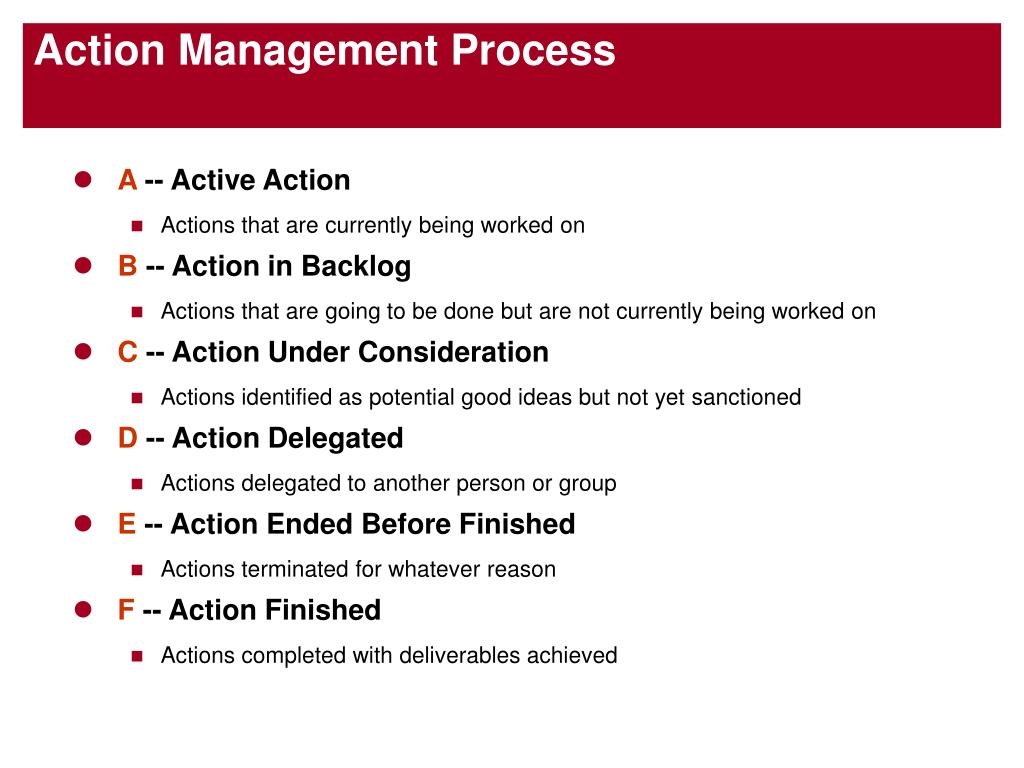 Action Management Process

A -- Active Action
Actions that are currently being worked on

B -- Action in Backlog
Actions that are going to be done but are not currently being worked on

C -- Action Under Consideration
Actions identified as potential good ideas but not yet sanctioned

D -- Action Delegated
Actions delegated to another person or group

E -- Action Ended Before Finished
Actions terminated for whatever reason

F -- Action Finished
Actions completed with deliverables achieved